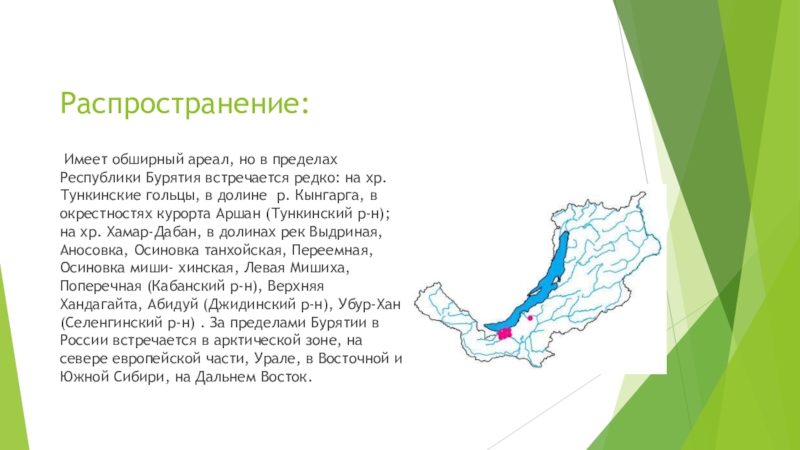 Распространение:

Имеет обширный ареал, но в пределах Республики Бурятия встречается редко: на хр. Тункинские гольцы, в долине р. Кынгарга, в окрестностях курорта Аршан (Тункинский р-н); на хр. Хамар-Дабан, в долинах рек Выдриная, Аносовка, Осиновка танхойская, Переемная, Осиновка миши- хинская, Левая Мишиха, Поперечная (Кабанский р-н), Верхняя Хандагайта, Абидуй (Джидинский р-н), Убур-Хан (Селенгинский р-н) . За пределами Бурятии в России встречается в арктической зоне, на севере европейской части, Урале, в Восточной и Южной Сибири, на Дальнем Восток.